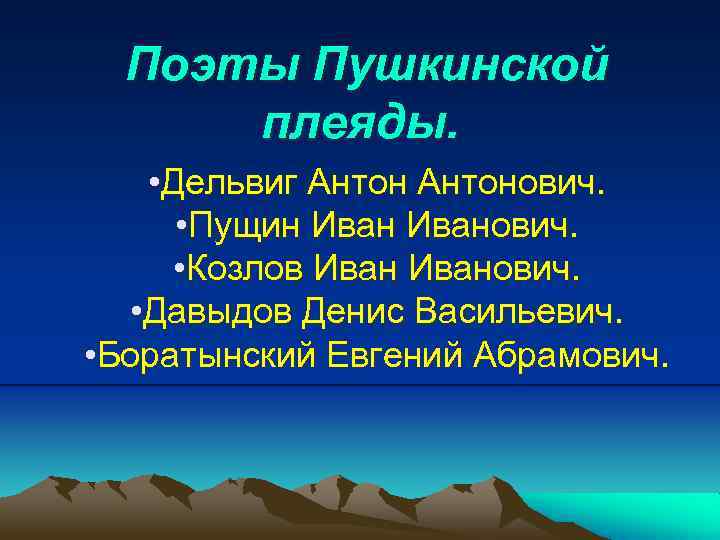 Поэты Пушкинской плеяды.

•Дельвиг Антон Антонович.
•Пущин Иван Иванович.
•Козлов Иван Иванович.
•Давыдов Денис Васильевич.
•Боратынский Евгений Абрамович.